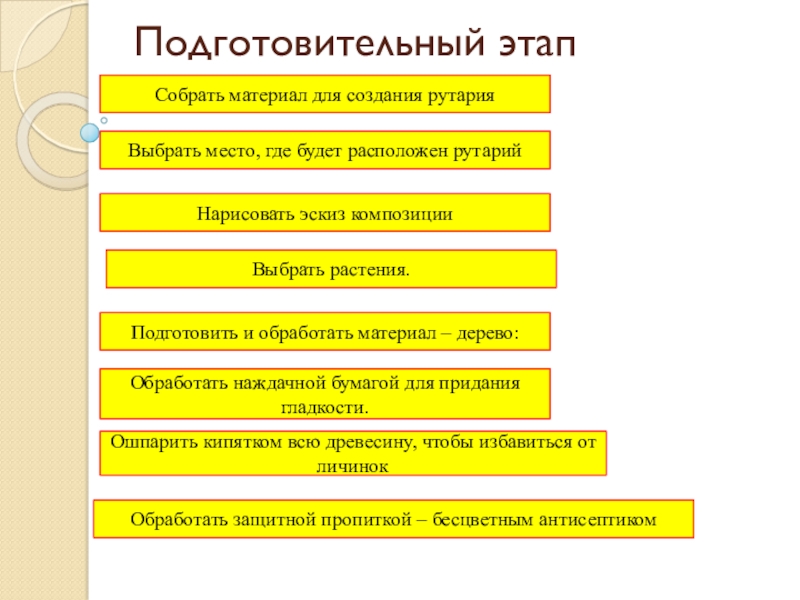 Подготовительный этап

Собрать материал для создания рутария

Выбрать место, где будет расположен рутарий

Нарисовать эскиз композиции

Выбрать растения.

Подготовить и обработать материал – дерево:

Обработать наждачной бумагой для придания гладкости.

Ошпарить кипятком всю древесину, чтобы избавиться от личинок

Обработать защитной пропиткой – бесцветным антисептиком